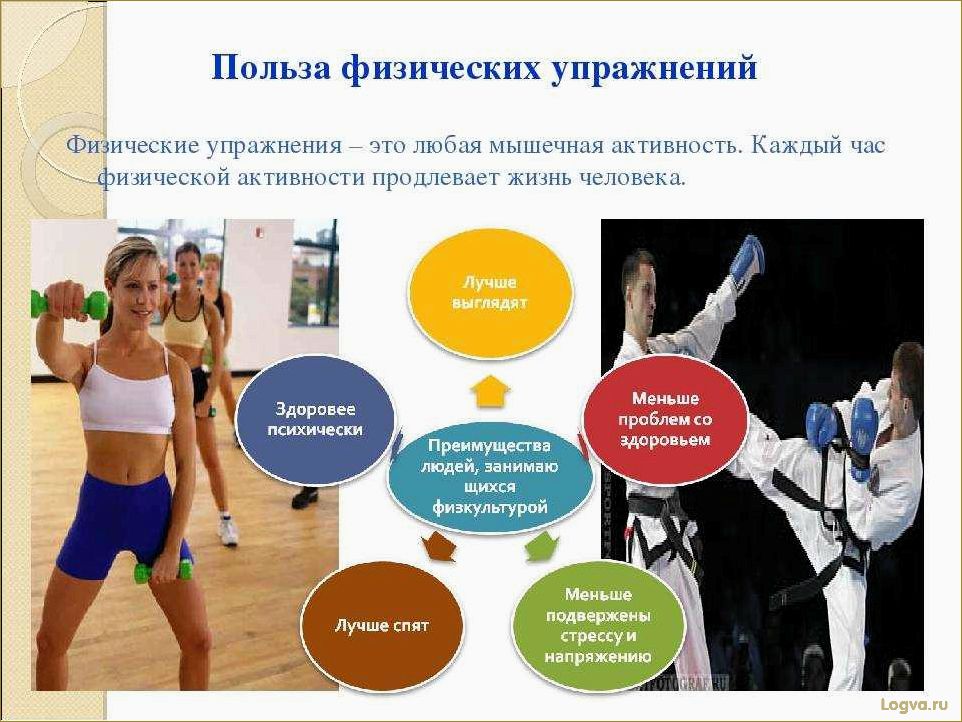 Польза физических упражнений

Физические упражнения – это любая мышечная активность. Каждый час физической активности продлевает жизнь человека.

Лучше выглядят

Здоровее психически

Меньше проблем со здоровьем

Преимущества людей, занимаю щихся физкультурой

Лучше спят

Меньше подвержены стрессу и напряжению

Logva.ru